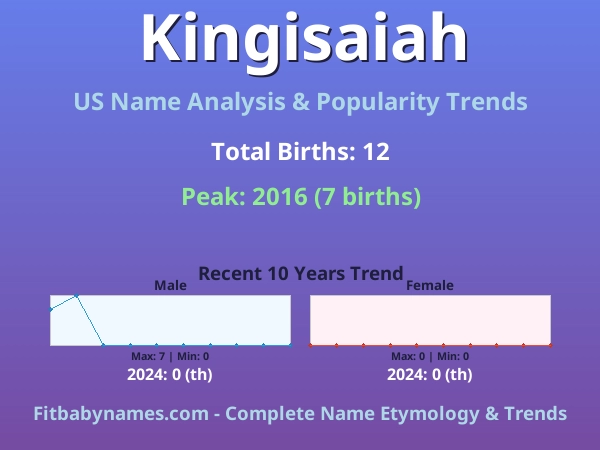 Kingisaiah

US Name Analysis & Popularity Trends

Total Births: 12

Peak: 2016 (7 births)

Recent 10 Years Trend

Male

Max: 7 | Min: 0

2024: 0 (th)

Female

Max: 0 | Min: 0

2024: 0 (th)

Fitbabynames.com - Complete Name Etymology & Trends